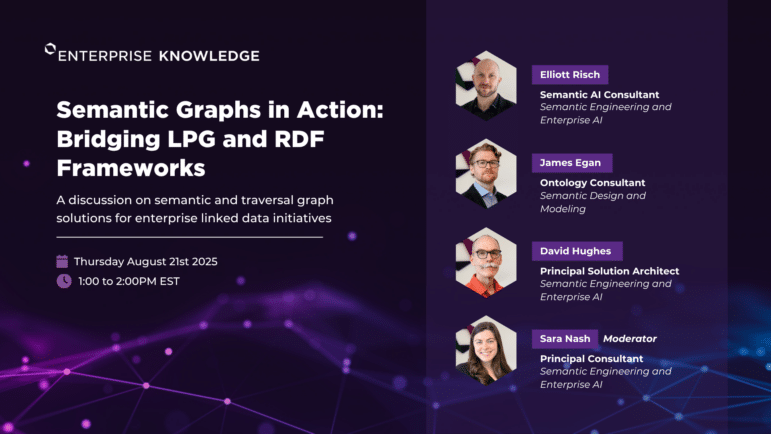 ENTERPRISE KNOWLEDGE

Semantic Graphs in Action: Bridging LPG and RDF Frameworks

A discussion on semantic and traversal graph solutions for enterprise linked data initiatives

Thursday August 21st 2025

1:00 to 2:00PM EST

Elliott Risch
Semantic AI Consultant
Semantic Engineering and Enterprise AI

James Egan
Ontology Consultant
Semantic Design and Modeling

David Hughes
Principal Solution Architect
Semantic Engineering and Enterprise AI

Sara Nash Moderator
Principal Consultant
Semantic Engineering and Enterprise AI